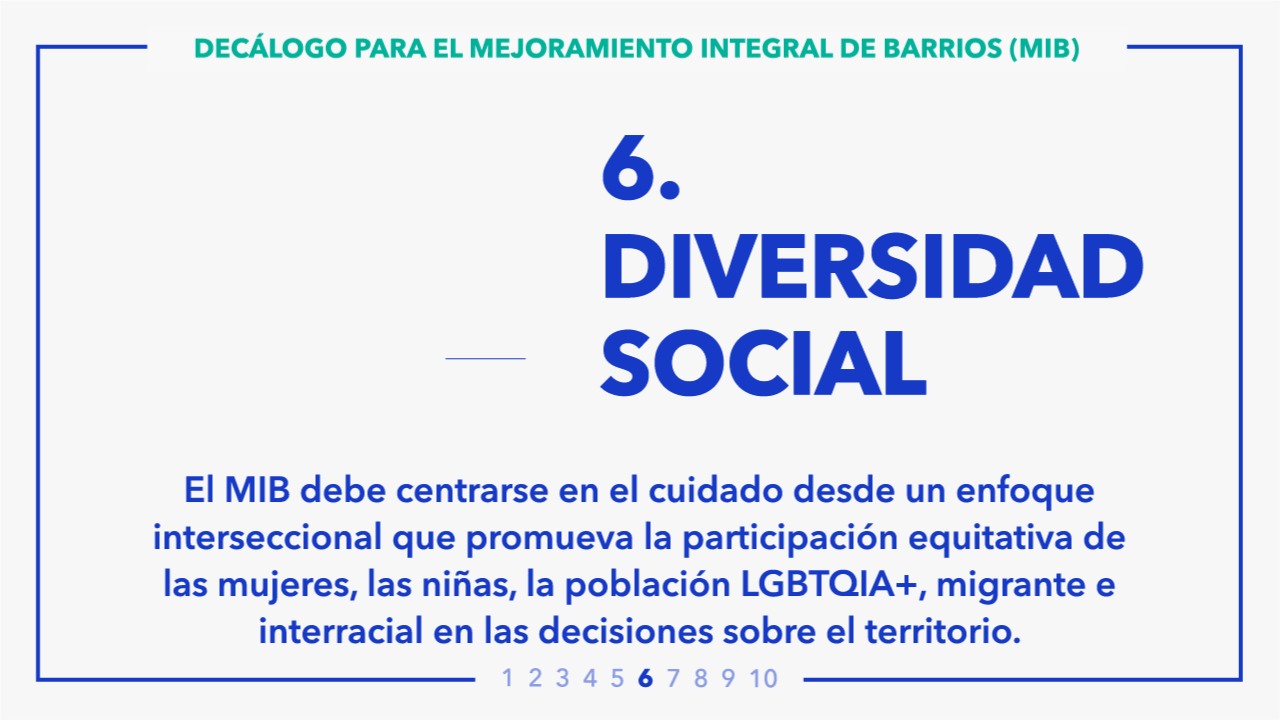 DECÁLOGO PARA EL MEJORAMIENTO INTEGRAL DE BARRIOS (MIB)

6.
DIVERSIDAD SOCIAL

El MIB debe centrarse en el cuidado desde un enfoque interseccional que promueva la participación equitativa de las mujeres, las niñas, la población LGBTQIA+, migrante e interracial en las decisiones sobre el territorio.

1 2 3 4 5 6 7 8 9 10